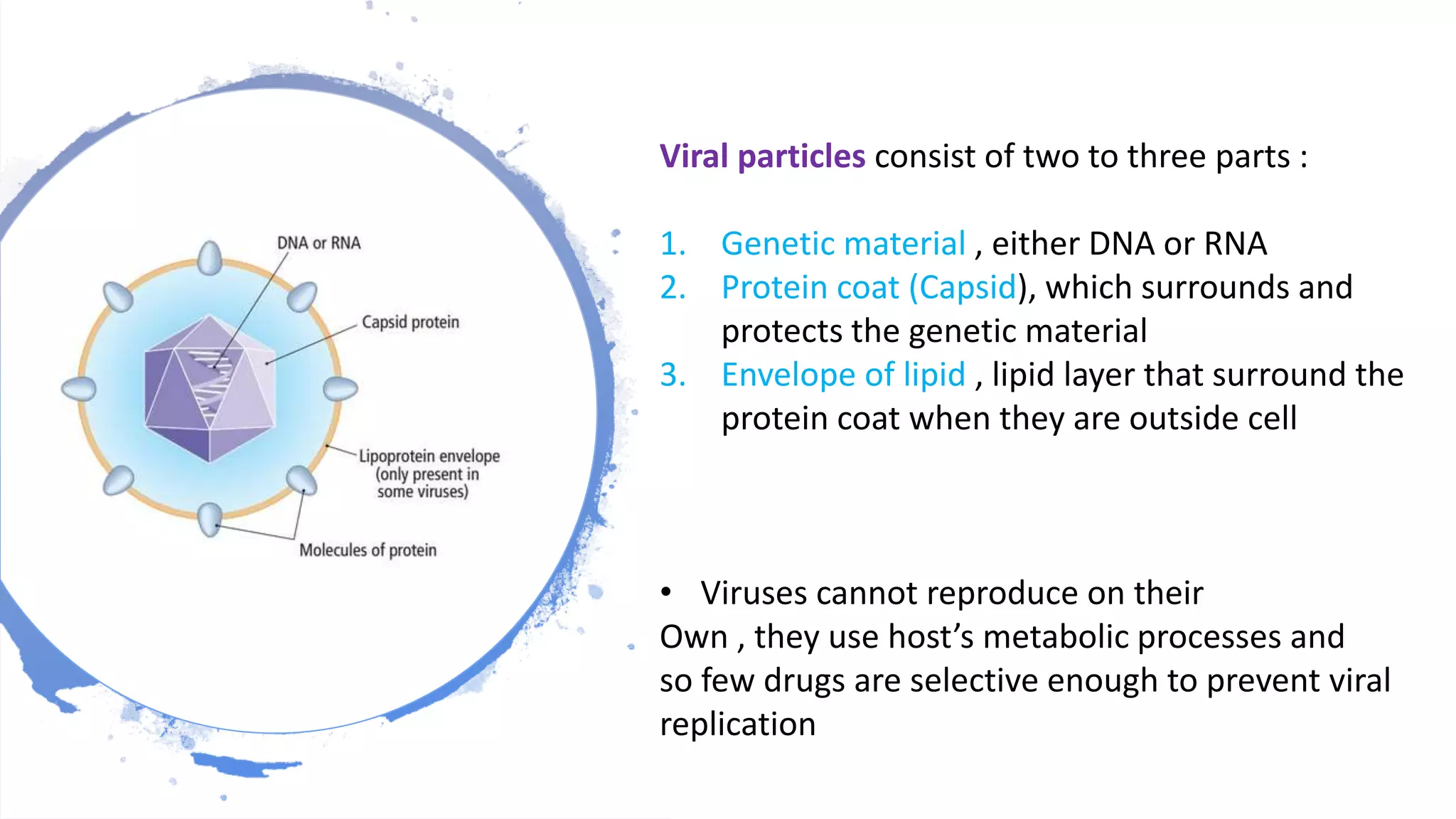 DNA or RNA

Capsid protein

Lipoprotein envelope (only present in some viruses)

Molecules of protein

Viral particles consist of two to three parts :

1. Genetic material , either DNA or RNA
2. Protein coat (Capsid), which surrounds and protects the genetic material
3. Envelope of lipid , lipid layer that surround the protein coat when they are outside cell

• Viruses cannot reproduce on their Own , they use host's metabolic processes and so few drugs are selective enough to prevent viral replication